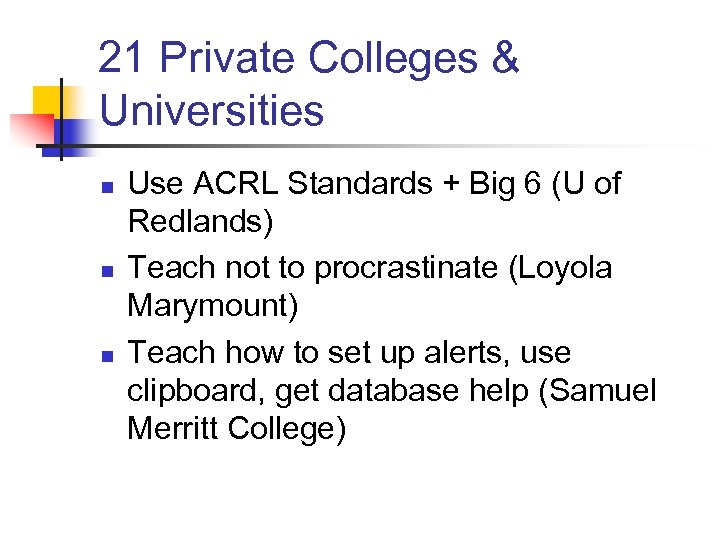 21 Private Colleges & Universities

- Use ACRL Standards + Big 6 (U of Redlands)
- Teach not to procrastinate (Loyola Marymount)
- Teach how to set up alerts, use clipboard, get database help (Samuel Merritt College)